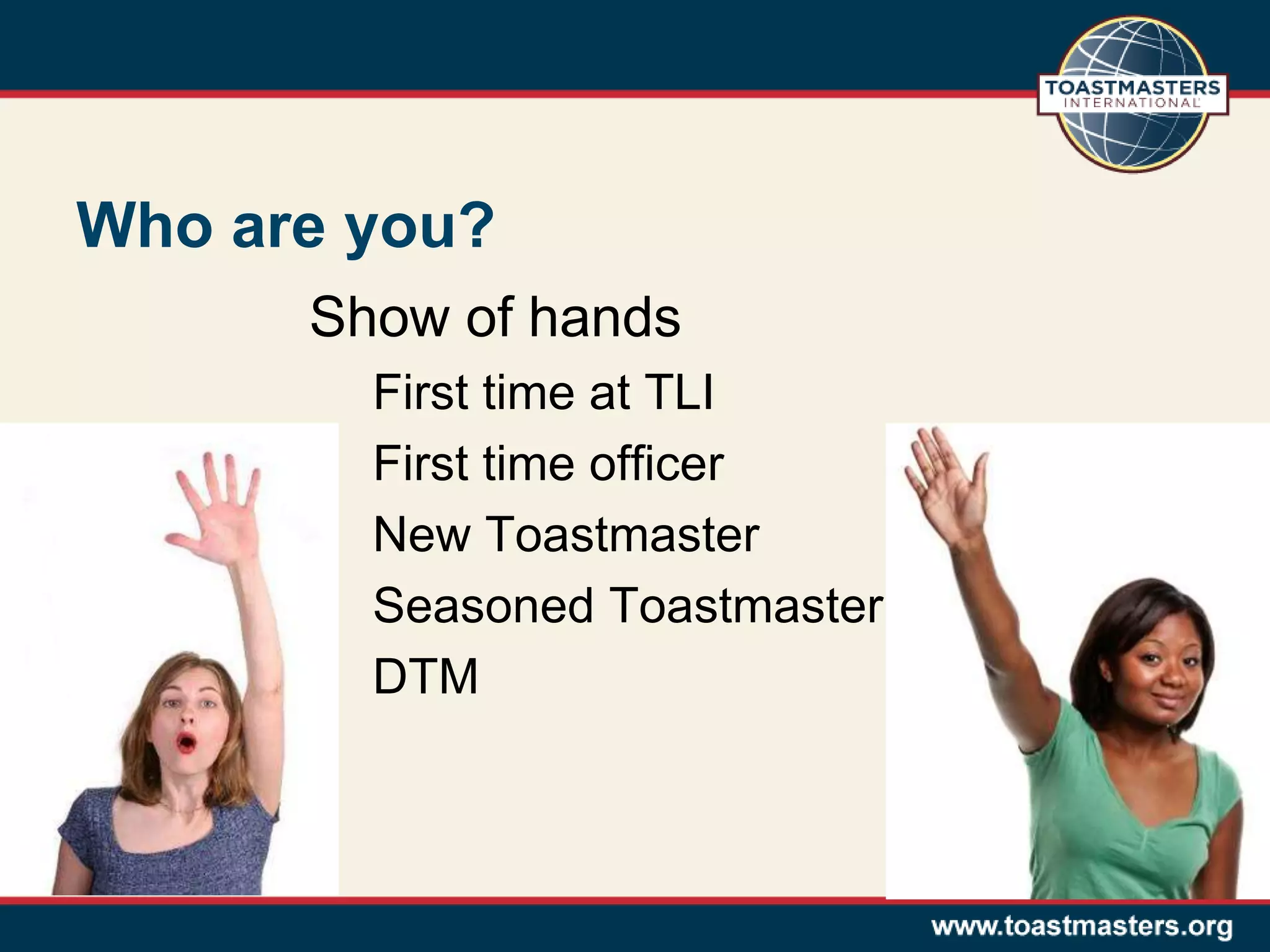 TOASTMASTERS INTERNATIONAL

Who are you?

Show of hands

First time at TLI

First time officer

New Toastmaster

Seasoned Toastmaster

DTM

www.toastmasters.org